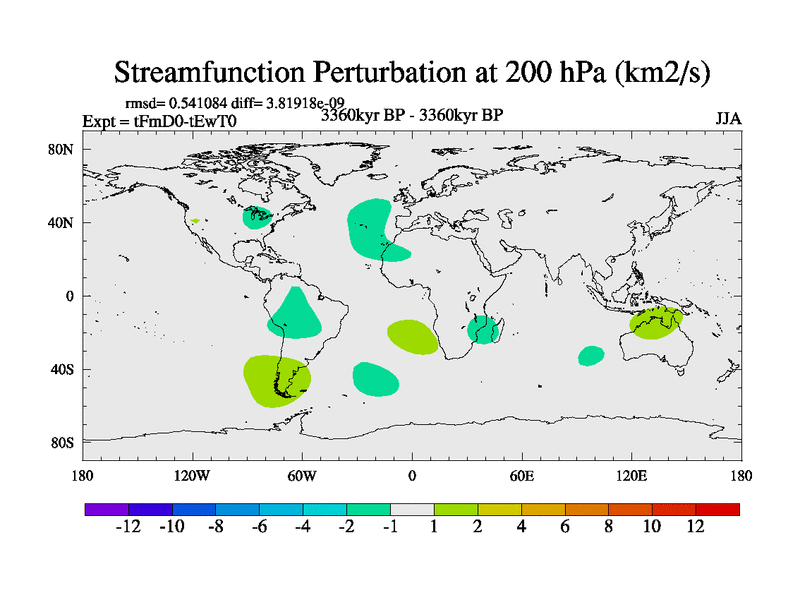 Streamfunction Perturbation at 200 hPa (km2/s)

rmsd= 0.541084 diff= 3.81918e-09

Expt = tFmD0-tEwT0

3360kyr BP - 3360kyr BP

JJA

80N
40N
0
40S
80S

180
120W
60W
0
60E
120E
180

-12 -10 -8 -6 -4 -2 -1 1 2 4 6 8 10 12